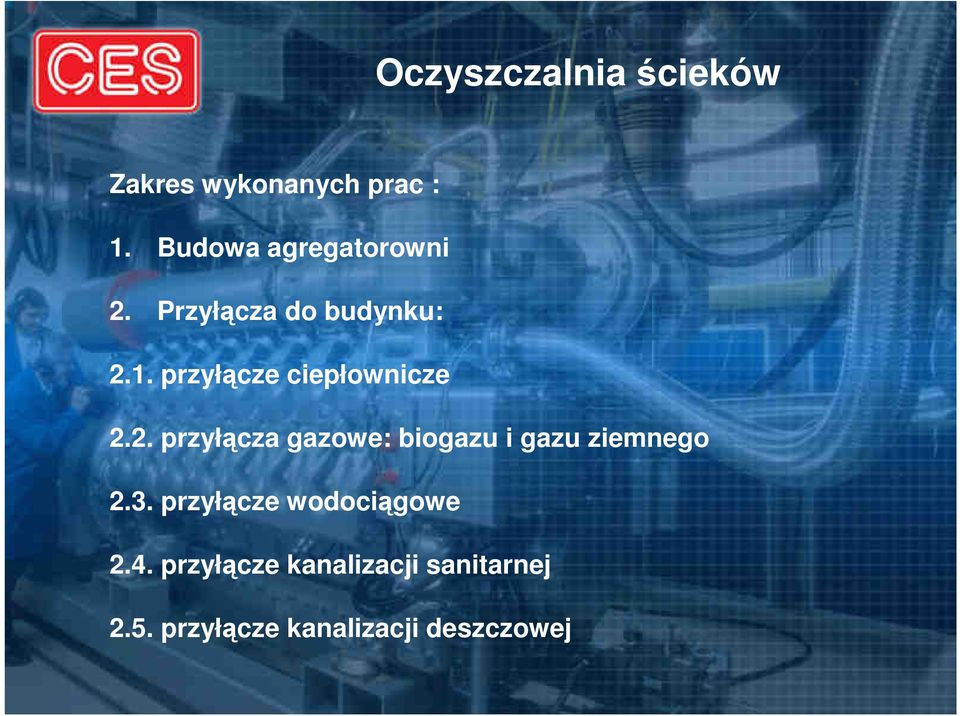 CES

Oczyszczalnia ścieków

Zakres wykonanych prac :

1. Budowa agregatorowni

2. Przyłącza do budynku:

2.1. przyłącze ciepłownicze

2.2. przyłącza gazowe: biogazu i gazu ziemnego

2.3. przyłącze wodociągowe

2.4. przyłącze kanalizacji sanitarnej

2.5. przyłącze kanalizacji deszczowej